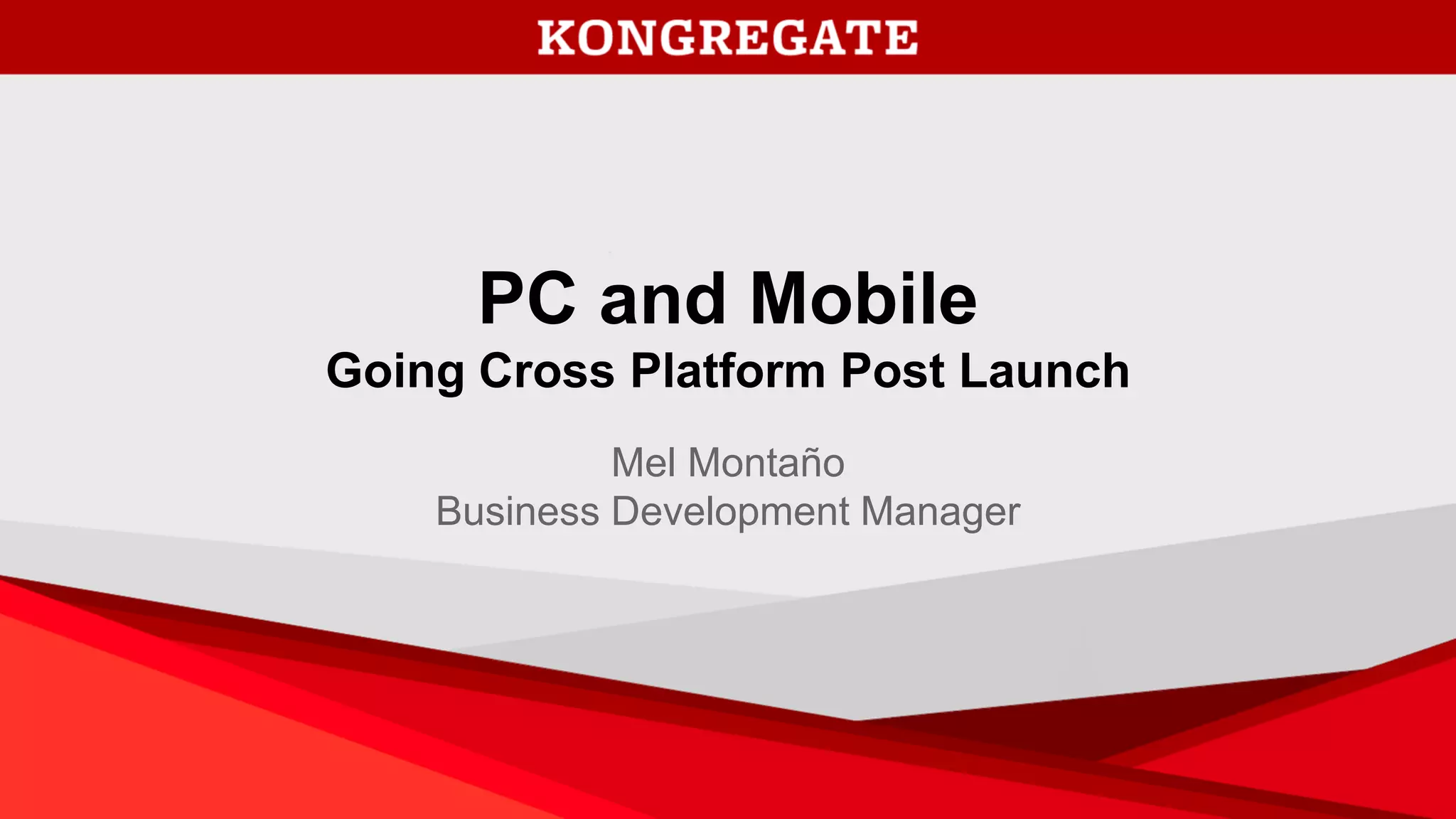 KONGREGATE

PC and Mobile
Going Cross Platform Post Launch

Mel Montaño
Business Development Manager